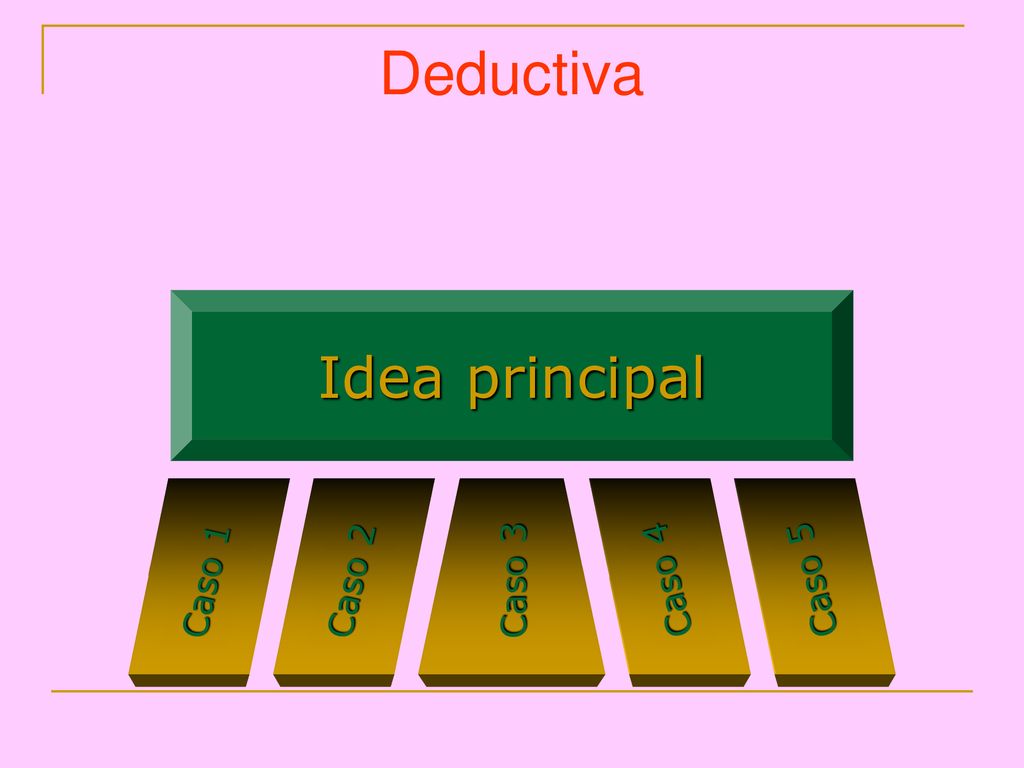 Deductiva

Idea principal

Caso 1

Caso 2

Caso 3

Caso 4

Caso 5